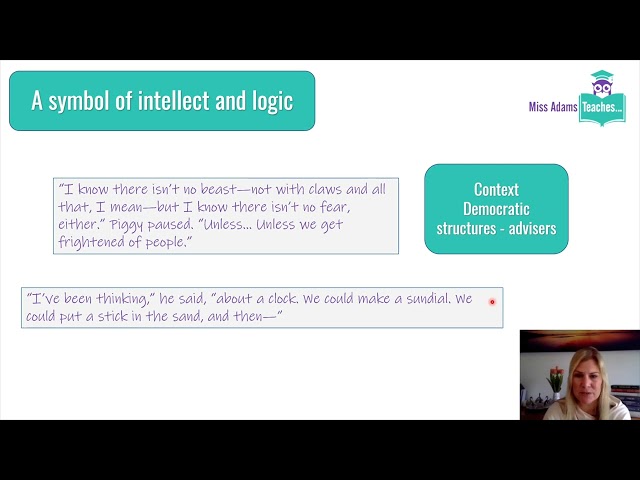 A symbol of intellect and logic

Miss Adams Teaches...

"I know there isn't no beast—not with claws and all that, I mean—but I know there isn't no fear, either." Piggy paused. "Unless... Unless we get frightened of people."

Context
Democratic structures - advisers

"I've been thinking," he said, "about a clock. We could make a sundial. We could put a stick in the sand, and then—"